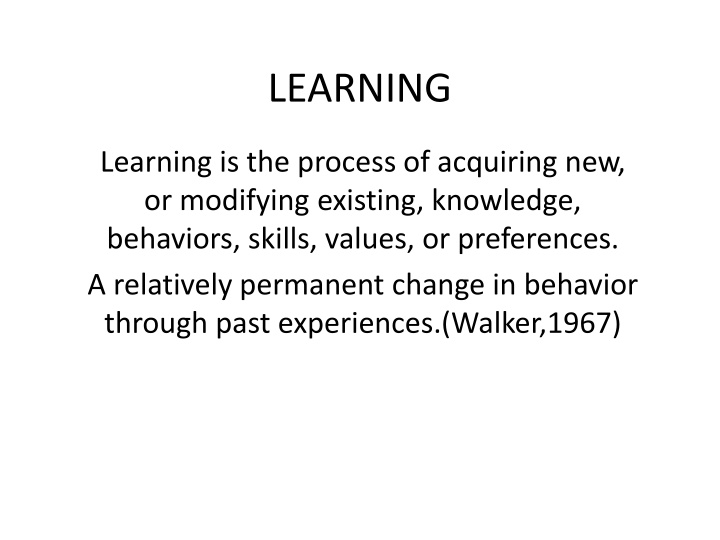 LEARNING

Learning is the process of acquiring new, or modifying existing, knowledge, behaviors, skills, values, or preferences.

A relatively permanent change in behavior through past experiences.(Walker,1967)